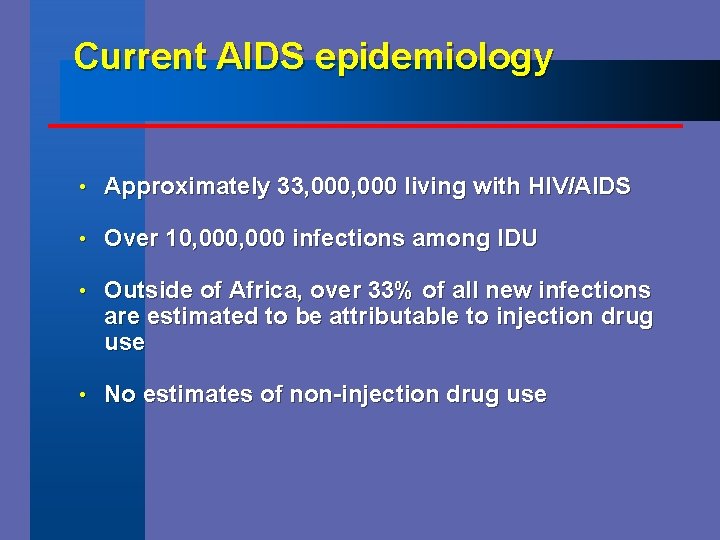 Current AIDS epidemiology

• Approximately 33,000,000 living with HIV/AIDS

• Over 10,000,000 infections among IDU

• Outside of Africa, over 33% of all new infections are estimated to be attributable to injection drug use

• No estimates of non-injection drug use